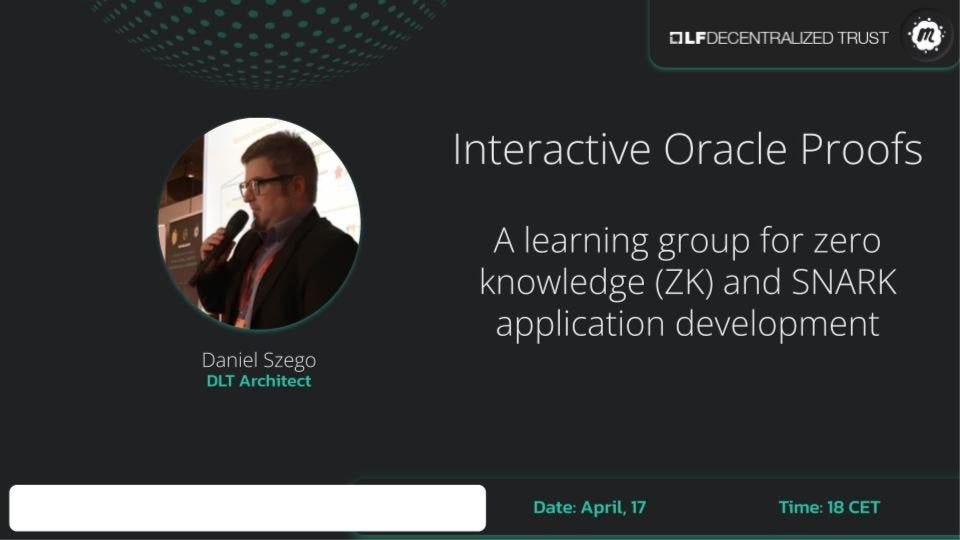 LF DECENTRALIZED TRUST

m

Interactive Oracle Proofs

A learning group for zero knowledge (ZK) and SNARK application development

Daniel Szego
DLT Architect

Date: April, 17

Time: 18 CET